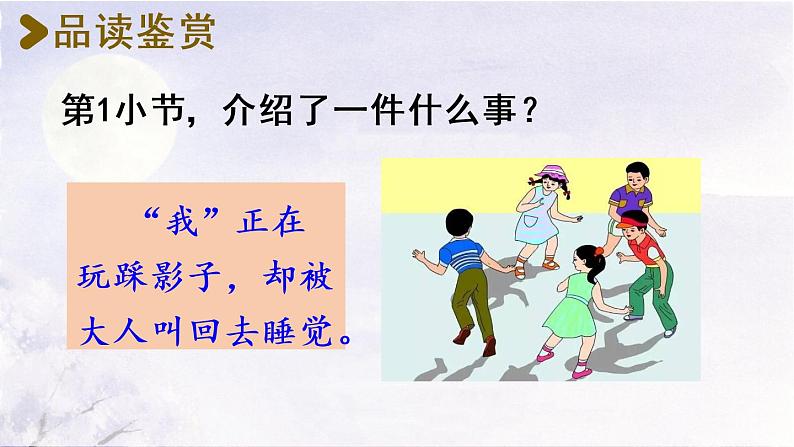 品读鉴赏

第1小节，介绍了一件什么事？

“我”正在玩踩影子，却被大人叫回去睡觉。